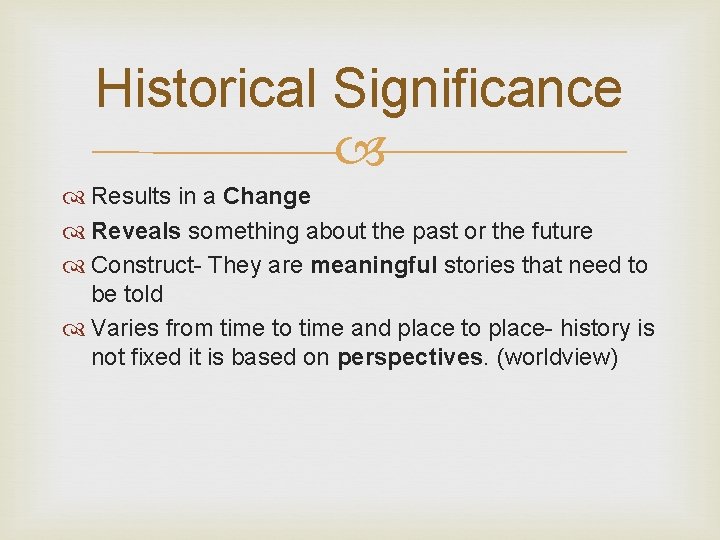 Historical Significance

Results in a Change

Reveals something about the past or the future

Construct- They are meaningful stories that need to be told

Varies from time to time and place to place- history is not fixed it is based on perspectives. (worldview)